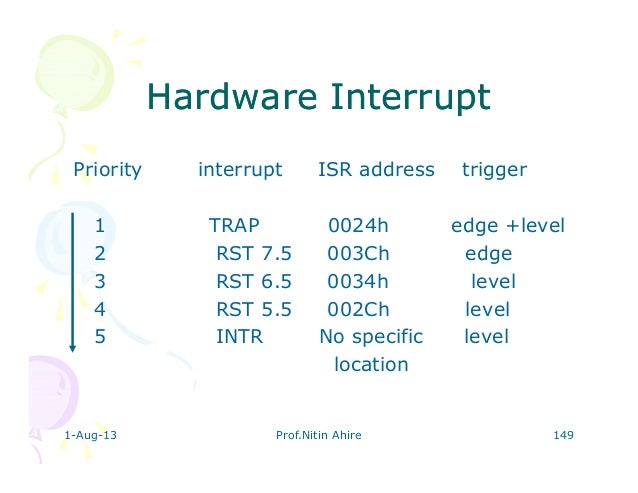 Hardware Interrupt

| Priority | interrupt | ISR address | trigger |
|---|---|---|---|
| 1 | TRAP | 0024h | edge +level |
| 2 | RST 7.5 | 003Ch | edge |
| 3 | RST 6.5 | 0034h | level |
| 4 | RST 5.5 | 002Ch | level |
| 5 | INTR | No specific location | level |

1-Aug-13 Prof.Nitin Ahire 149